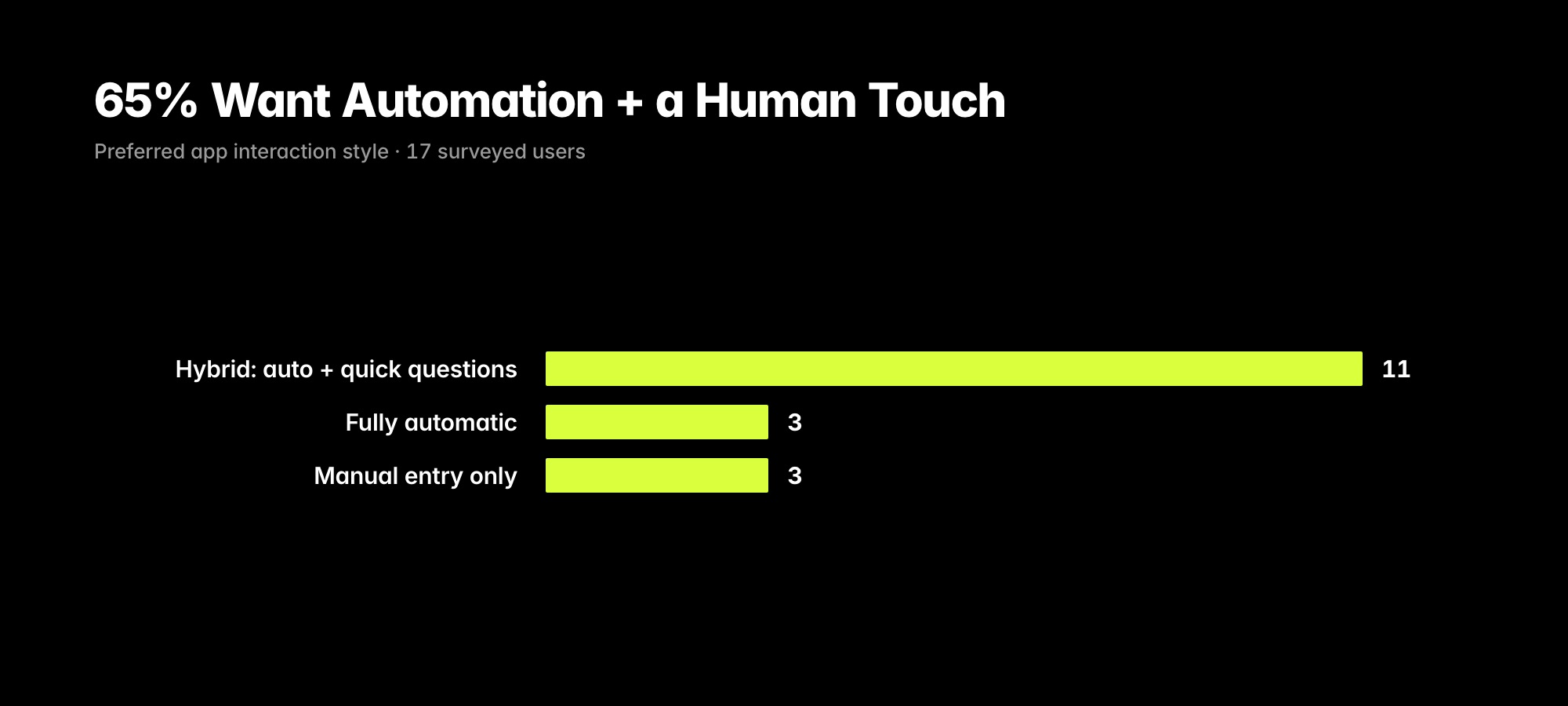 65% Want Automation + a Human Touch

Preferred app interaction style · 17 surveyed users

Hybrid: auto + quick questions 11

Fully automatic 3

Manual entry only 3